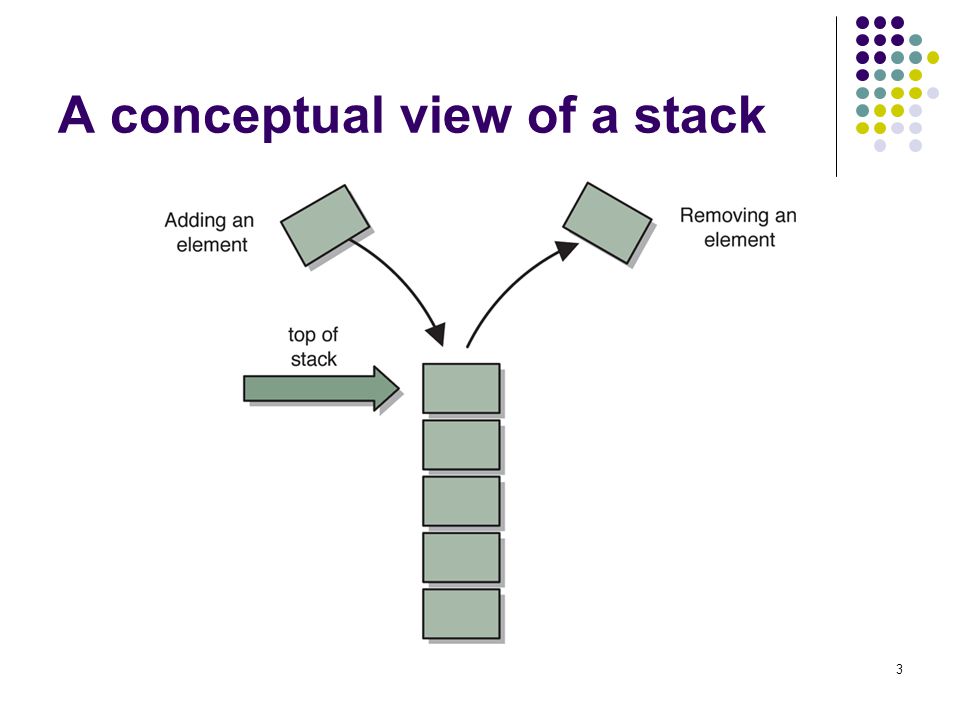 A conceptual view of a stack

Adding an element

Removing an element

top of stack

3